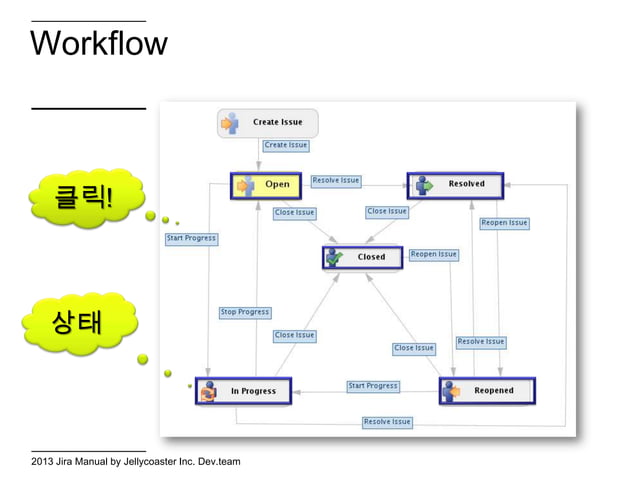 Workflow

클릭!

상태

Create Issue

Create Issue

Open

Resolve Issue

Resolved

Close Issue

Close Issue

Reopen Issue

Start Progress

Closed

Reopen Issue

Stop Progress

Close Issue

Close Issue

Resolve Issue

In Progress

Start Progress

Reopened

Resolve Issue

2013 Jira Manual by Jellycoaster Inc. Dev.team